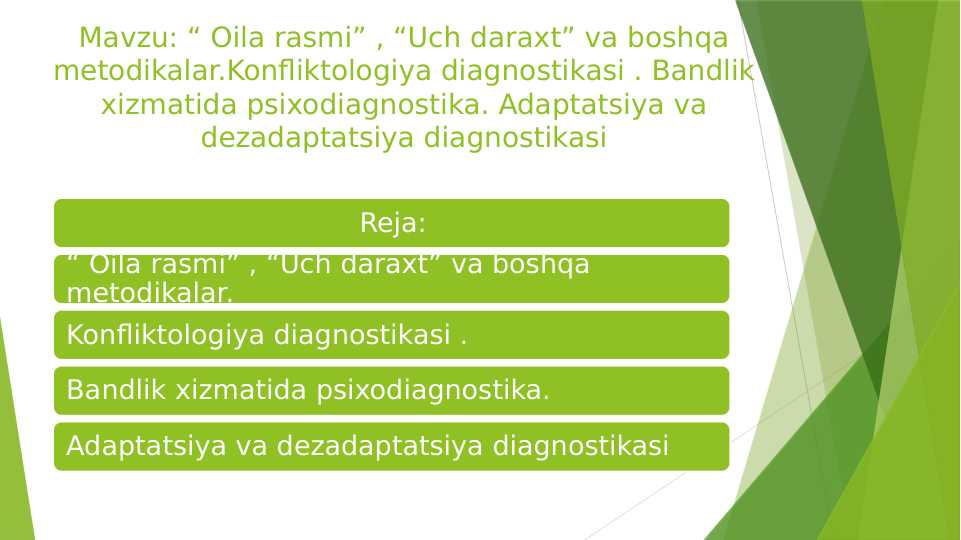 Mavzu: “ Oila rasmi” , “Uch daraxt” va boshqa metodikalar.Konfliktologiya diagnostikasi . Bandlik xizmatida psixodiagnostika. Adaptatsiya va dezadaptatsiya diagnostikasi

Reja:

“ Oila rasmi” , “Uch daraxt” va boshqa metodikalar.

Konfliktologiya diagnostikasi .

Bandlik xizmatida psixodiagnostika.

Adaptatsiya va dezadaptatsiya diagnostikasi